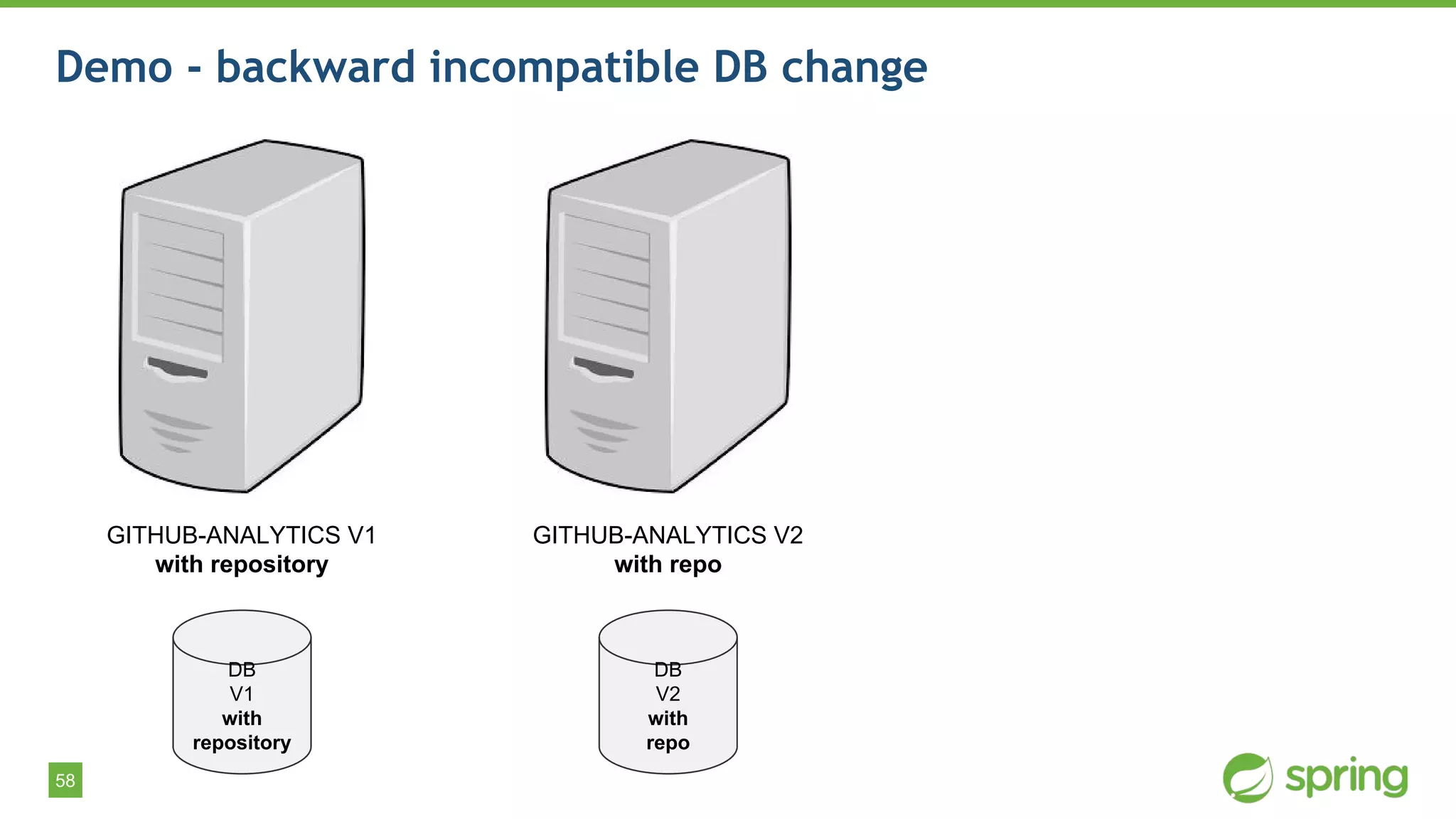 Demo - backward incompatible DB change

GITHUB-ANALYTICS V1
with repository

GITHUB-ANALYTICS V2
with repo

DB
V1
with
repository

DB
V2
with
repo

58

spring